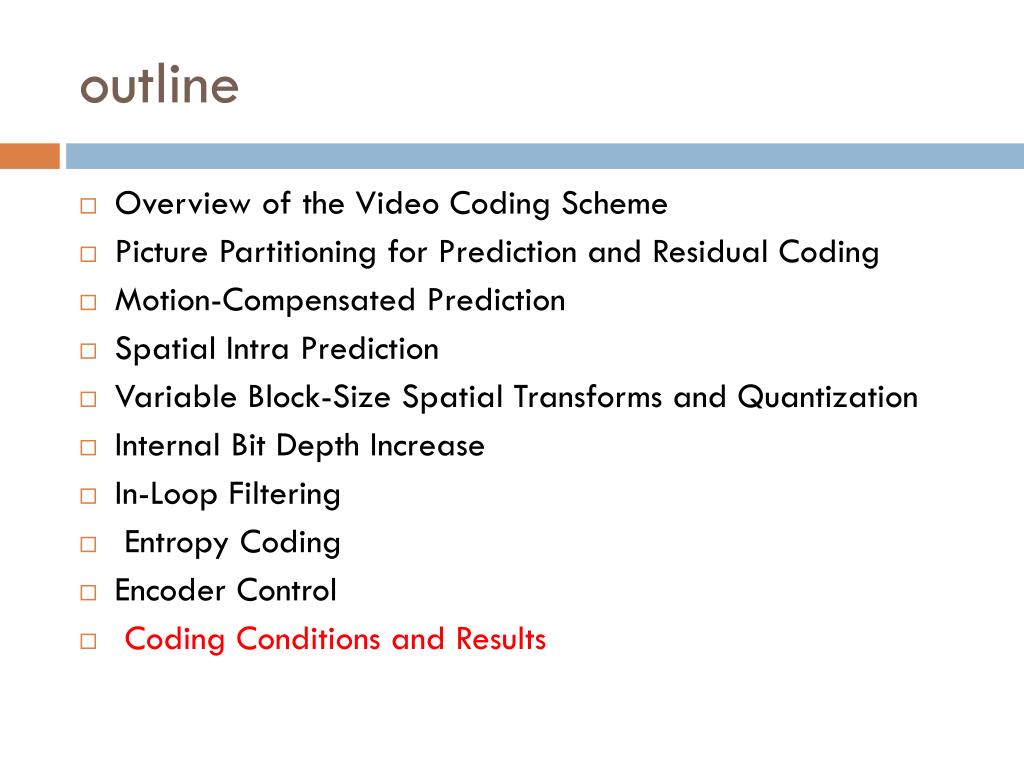 outline

□ Overview of the Video Coding Scheme
□ Picture Partitioning for Prediction and Residual Coding
□ Motion-Compensated Prediction
□ Spatial Intra Prediction
□ Variable Block-Size Spatial Transforms and Quantization
□ Internal Bit Depth Increase
□ In-Loop Filtering
□ Entropy Coding
□ Encoder Control
□ Coding Conditions and Results